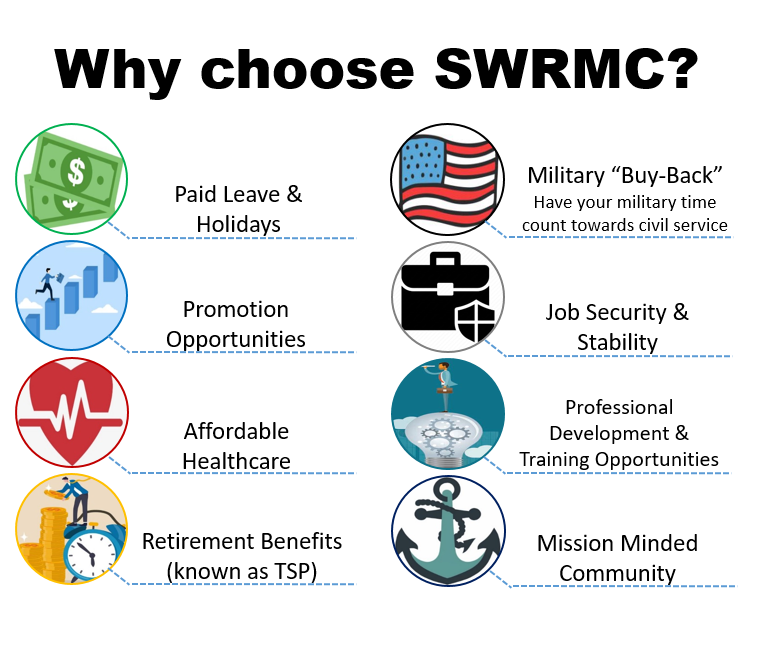 Why choose SWRMC?

Paid Leave & Holidays

Promotion Opportunities

Affordable Healthcare

Retirement Benefits (known as TSP)

Military “Buy-Back”
Have your military time count towards civil service

Job Security & Stability

Professional Development & Training Opportunities

Mission Minded Community